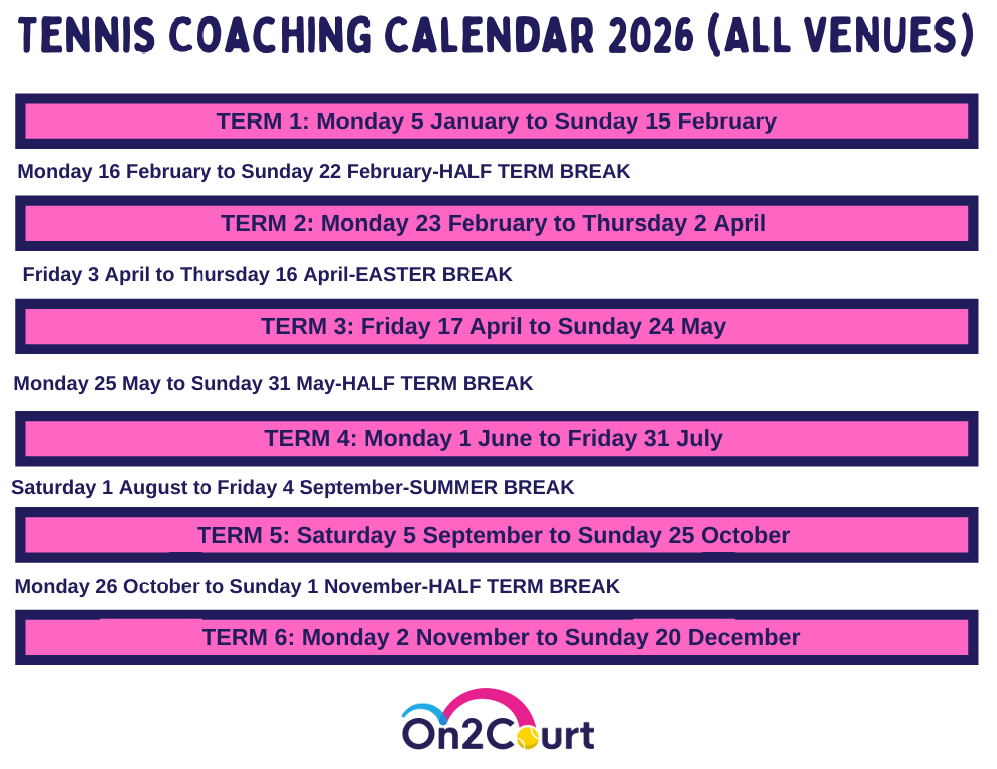 TENNIS COACHING CALENDAR 2026 (ALL VENUES)

TERM 1: Monday 5 January to Sunday 15 February

Monday 16 February to Sunday 22 February-HALF TERM BREAK

TERM 2: Monday 23 February to Thursday 2 April

Friday 3 April to Thursday 16 April-EASTER BREAK

TERM 3: Friday 17 April to Sunday 24 May

Monday 25 May to Sunday 31 May-HALF TERM BREAK

TERM 4: Monday 1 June to Friday 31 July

Saturday 1 August to Friday 4 September-SUMMER BREAK

TERM 5: Saturday 5 September to Sunday 25 October

Monday 26 October to Sunday 1 November-HALF TERM BREAK

TERM 6: Monday 2 November to Sunday 20 December

On2Court